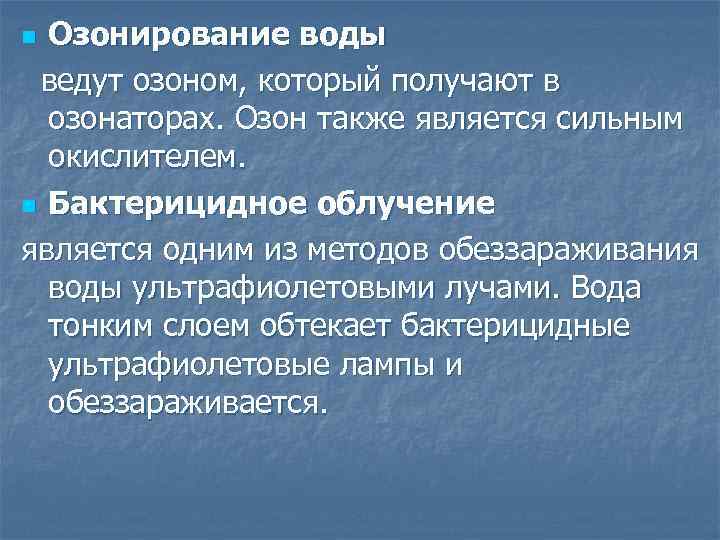 Озонирование воды

ведут озоном, который получают в озонаторах. Озон также является сильным окислителем.

Бактерицидное облучение

является одним из методов обеззараживания воды ультрафиолетовыми лучами. Вода тонким слоем обтекает бактерицидные ультрафиолетовые лампы и обеззараживается.